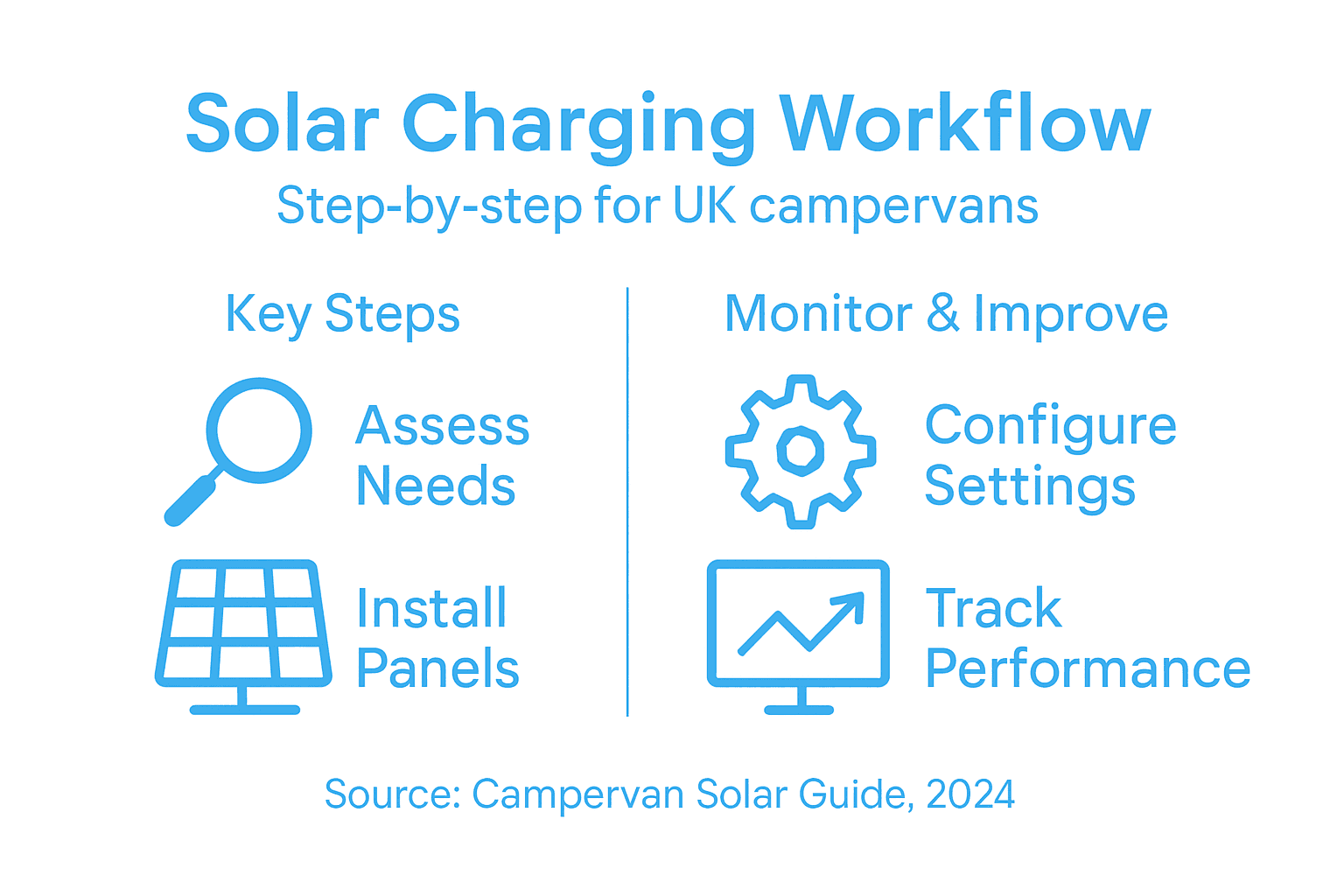 Solar Charging Workflow
Step-by-step for UK campervans

Key Steps

Assess Needs

Install Panels

Monitor & Improve

Configure Settings

Track Performance

Source: Campervan Solar Guide, 2024